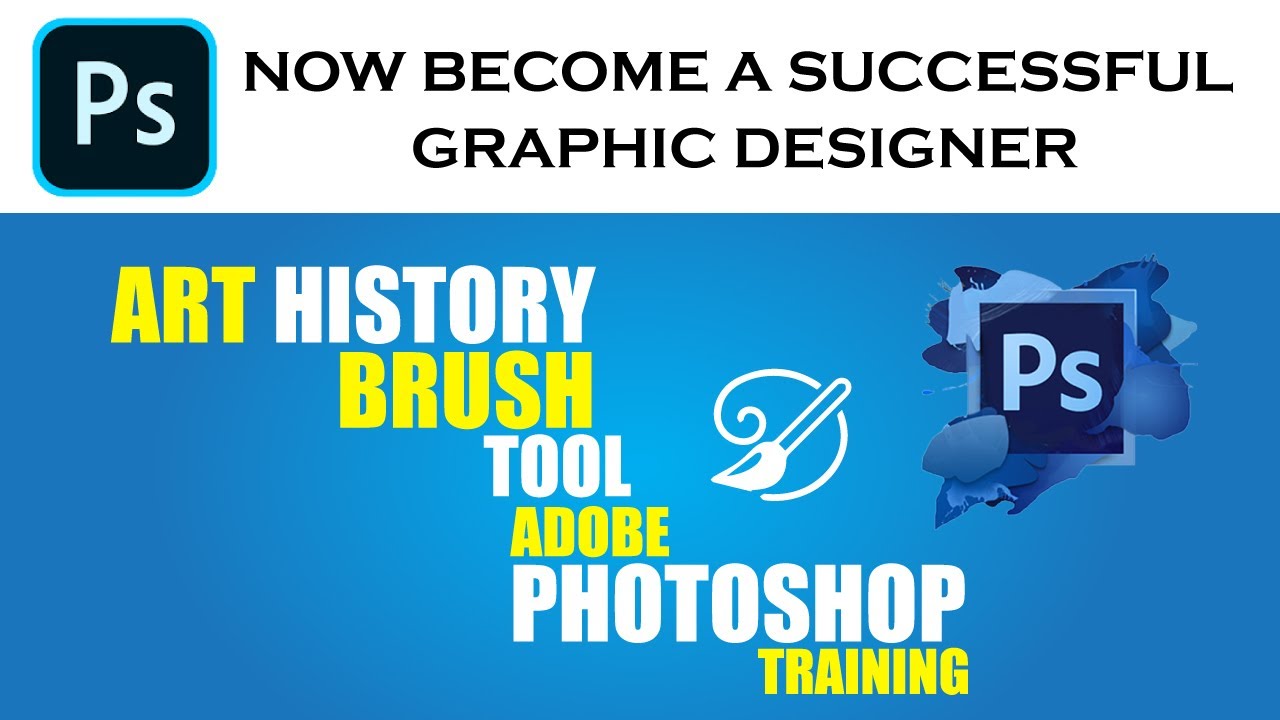 Ps

NOW BECOME A SUCCESSFUL GRAPHIC DESIGNER

ART HISTORY BRUSH TOOL ADOBE PHOTOSHOP TRAINING

Ps